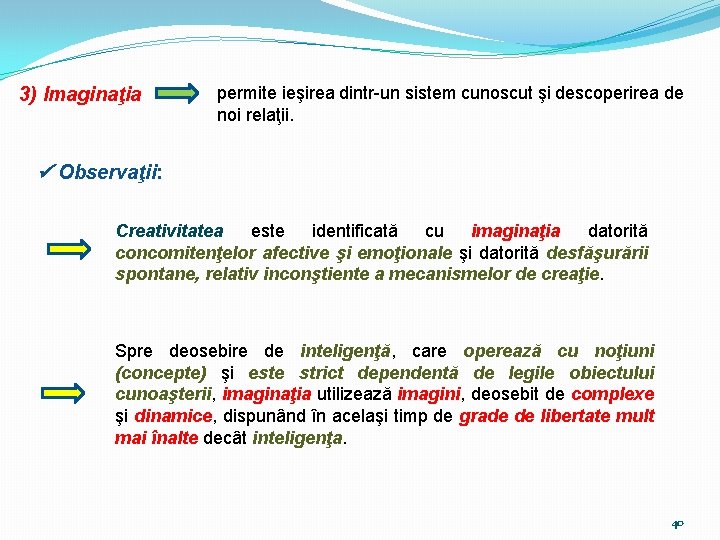 3) Imaginaţia

permite ieşirea dintr-un sistem cunoscut şi descoperirea de noi relaţii.

✓Observaţii:

Creativitatea este identificată cu imaginaţia datorită concomitenţelor afective şi emoţionale şi datorită desfăşurării spontane, relativ inconştiente a mecanismelor de creaţie.

Spre deosebire de inteligenţă, care operează cu noţiuni (concepte) şi este strict dependentă de legile obiectului cunoaşterii, imaginaţia utilizează imagini, deosebit de complexe şi dinamice, dispunând în acelaşi timp de grade de libertate mult mai înalte decât inteligenţa.

40